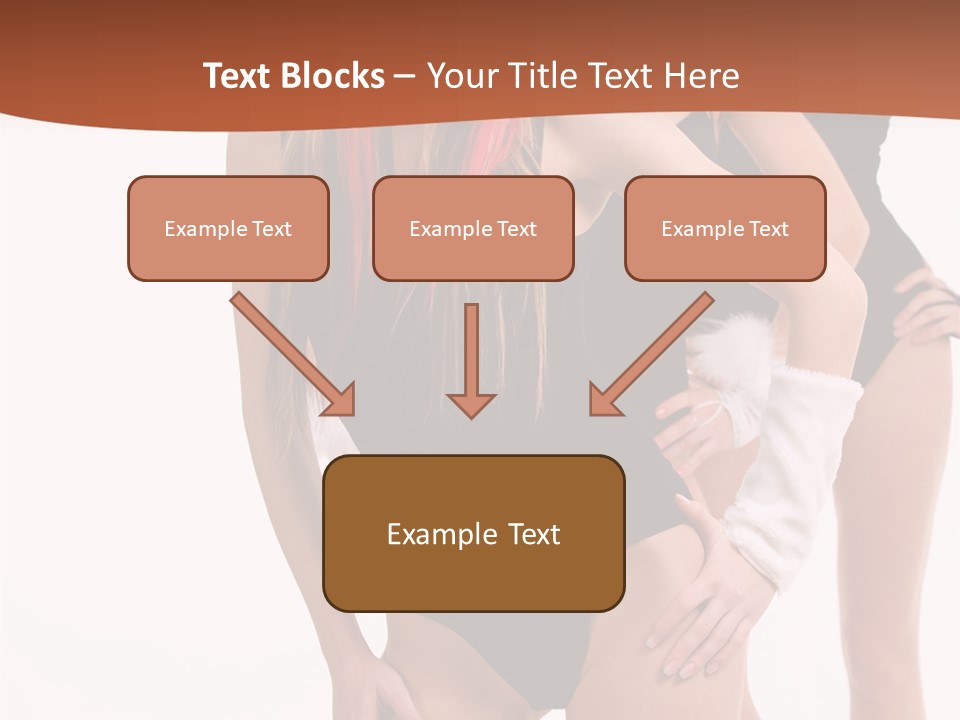 Text Blocks – Your Title Text Here

Example Text

Example Text

Example Text

Example Text